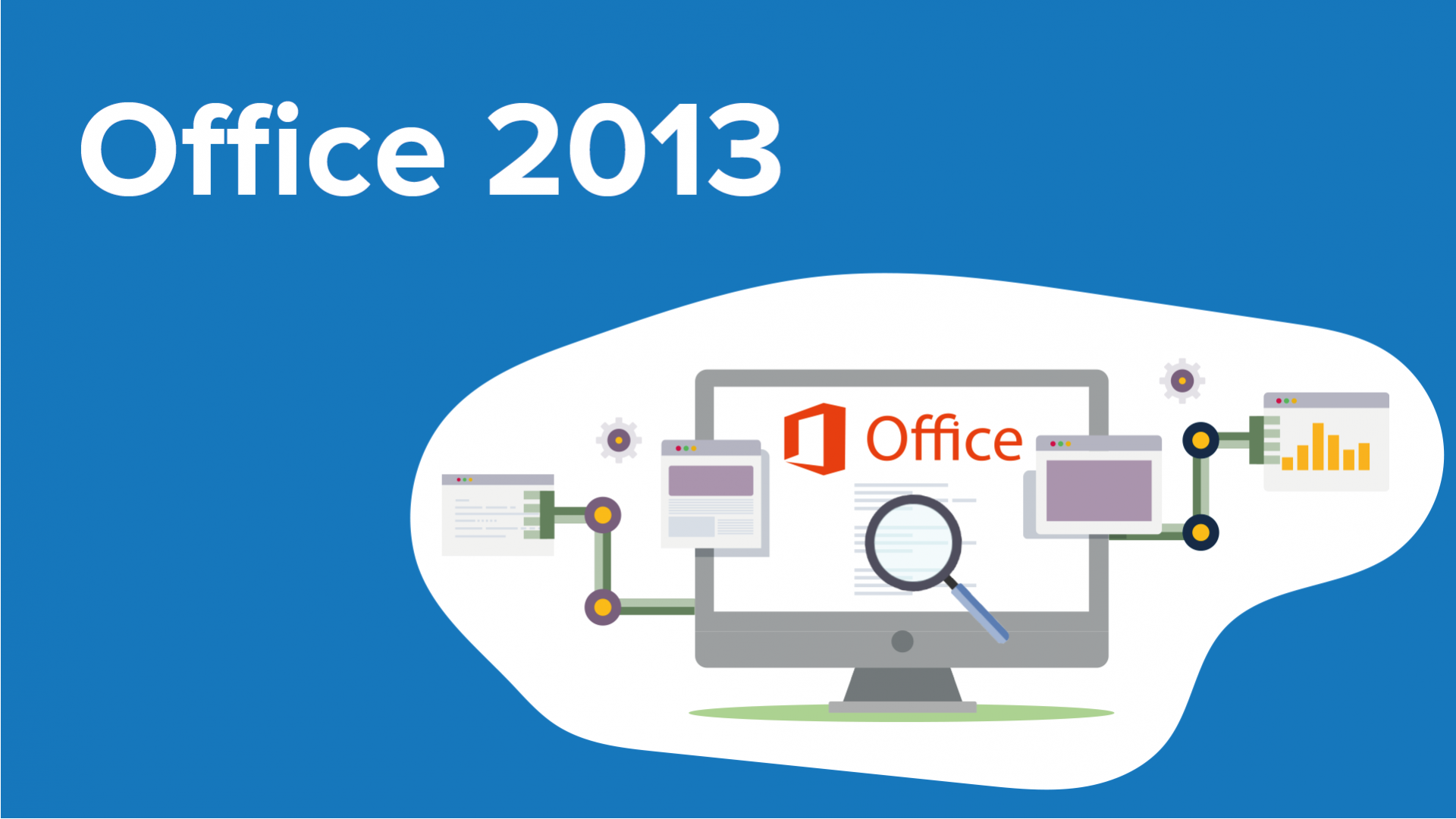 Office 2013

Office